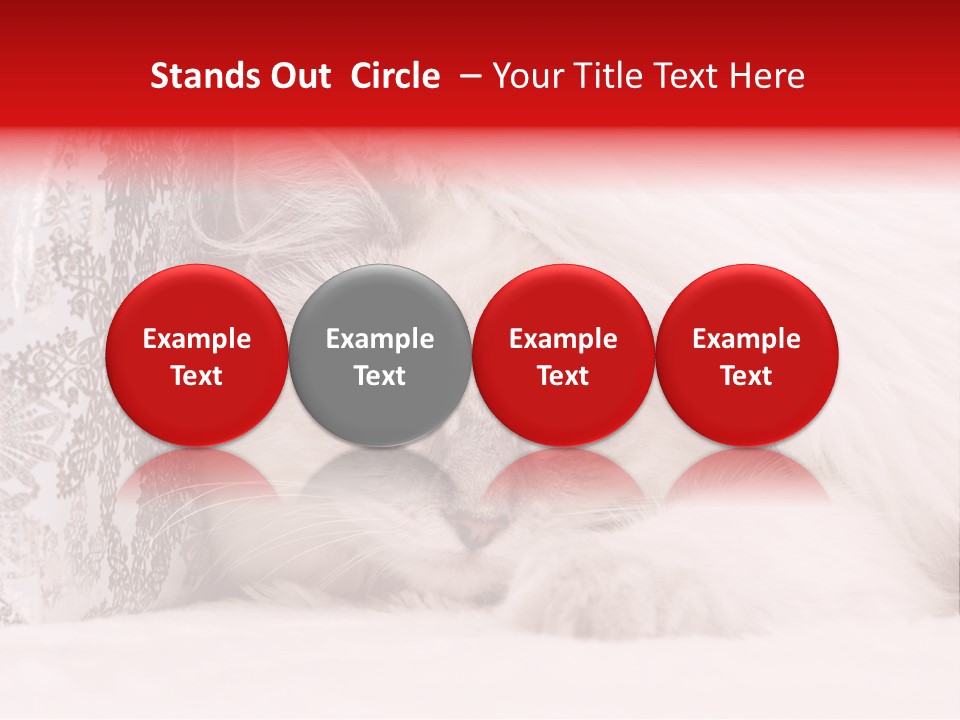 Stands Out Circle – Your Title Text Here

Example Text

Example Text

Example Text

Example Text